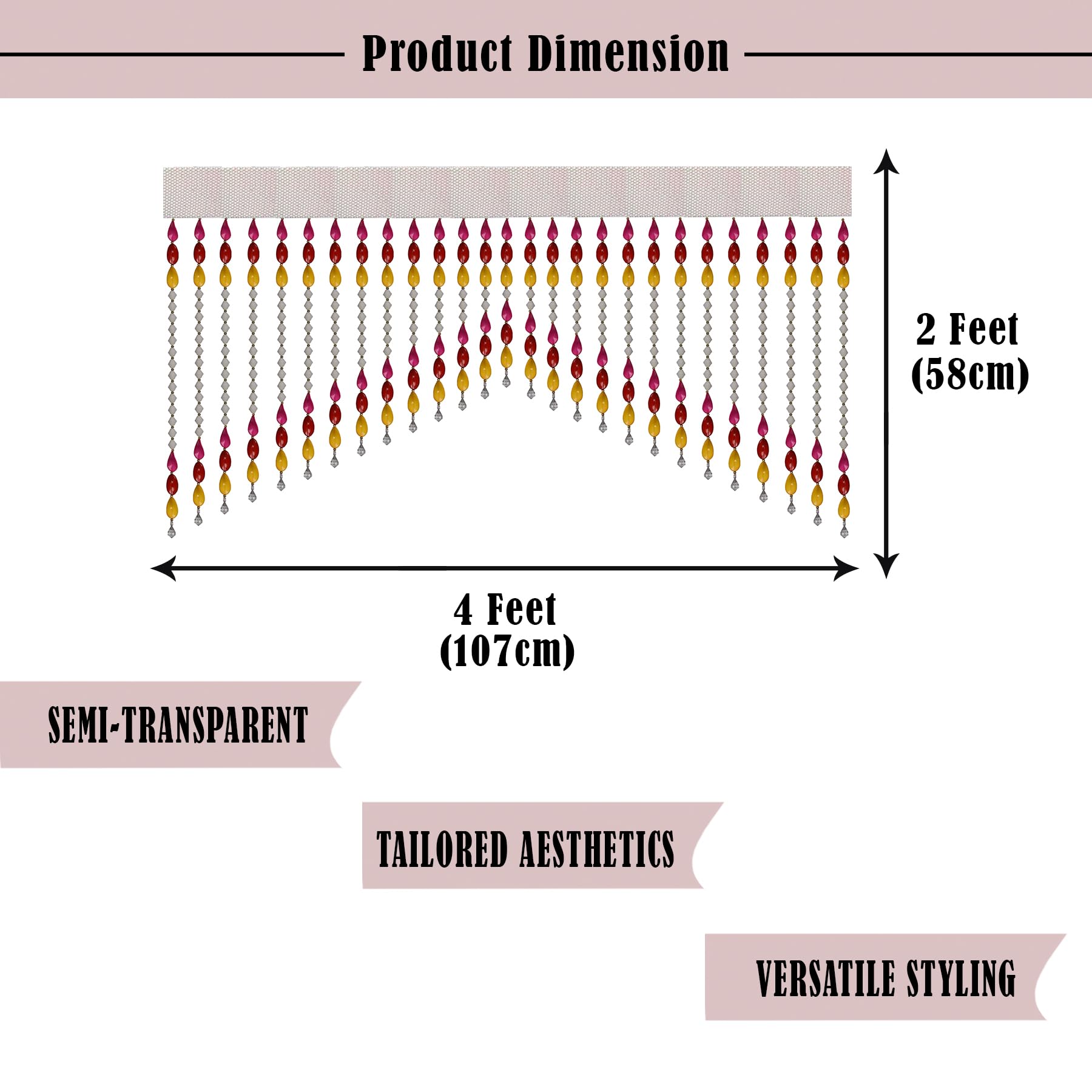 Product Dimension

2 Feet
(58cm)

4 Feet
(107cm)

SEMI-TRANSPARENT

TAILORED AESTHETICS

VERSATILE STYLING